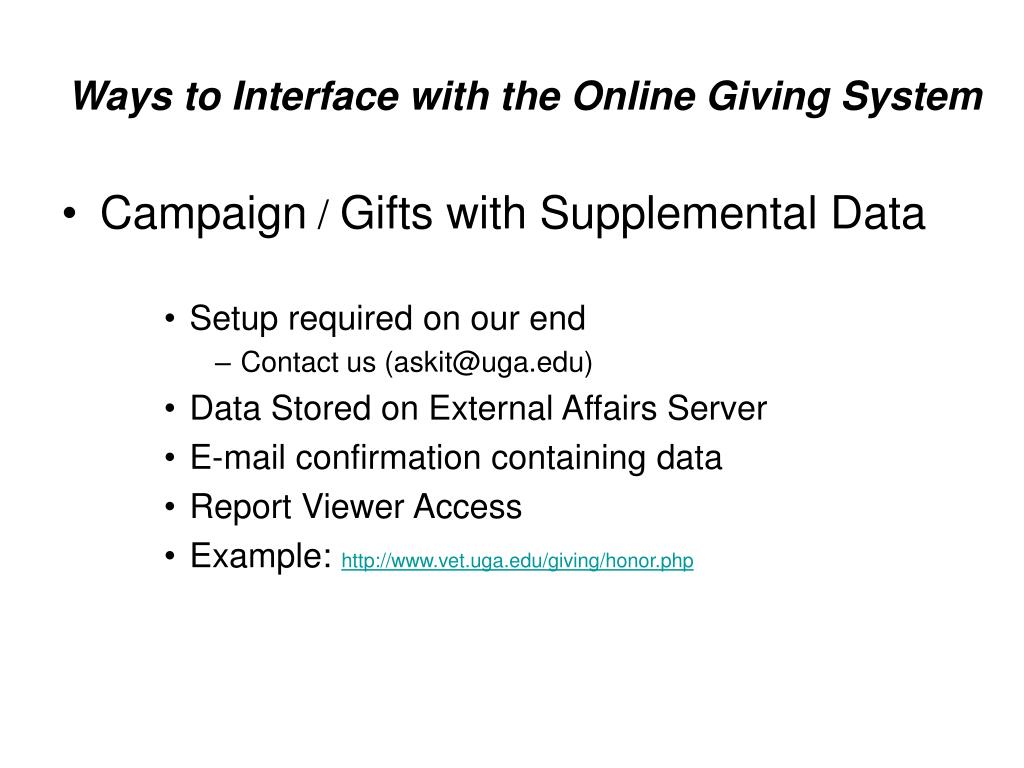 Ways to Interface with the Online Giving System

• Campaign / Gifts with Supplemental Data

• Setup required on our end
– Contact us (askit@uga.edu)
• Data Stored on External Affairs Server
• E-mail confirmation containing data
• Report Viewer Access
• Example: http://www.vet.uga.edu/giving/honor.php